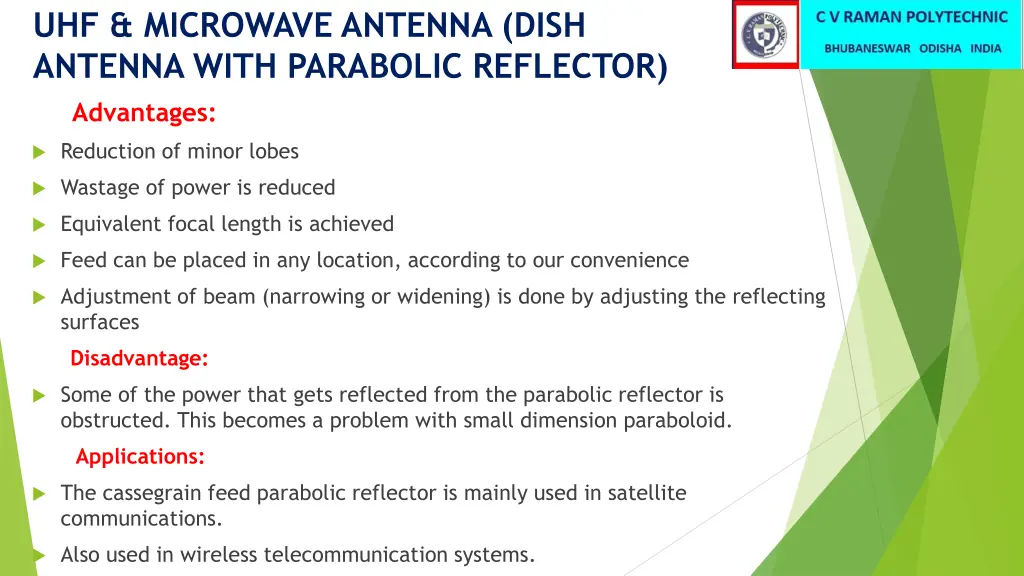 UHF & MICROWAVE ANTENNA (DISH ANTENNA WITH PARABOLIC REFLECTOR)

C V RAMAN POLYTECHNIC
BHUBANESWAR ODISHA INDIA

Advantages:

Reduction of minor lobes

Wastage of power is reduced

Equivalent focal length is achieved

Feed can be placed in any location, according to our convenience

Adjustment of beam (narrowing or widening) is done by adjusting the reflecting surfaces

Disadvantage:

Some of the power that gets reflected from the parabolic reflector is obstructed. This becomes a problem with small dimension paraboloid.

Applications:

The cassegrain feed parabolic reflector is mainly used in satellite communications.

Also used in wireless telecommunication systems.